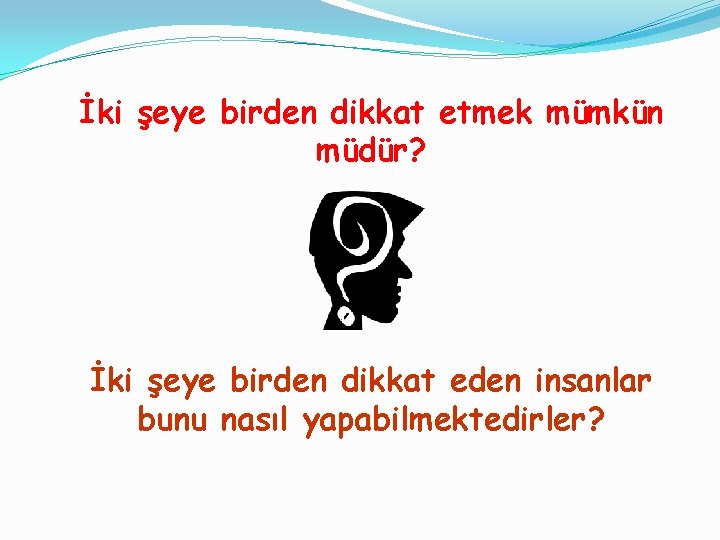 İki şeye birden dikkat etmek mümkün müdür?

İki şeye birden dikkat eden insanlar bunu nasıl yapabilmektedirler?